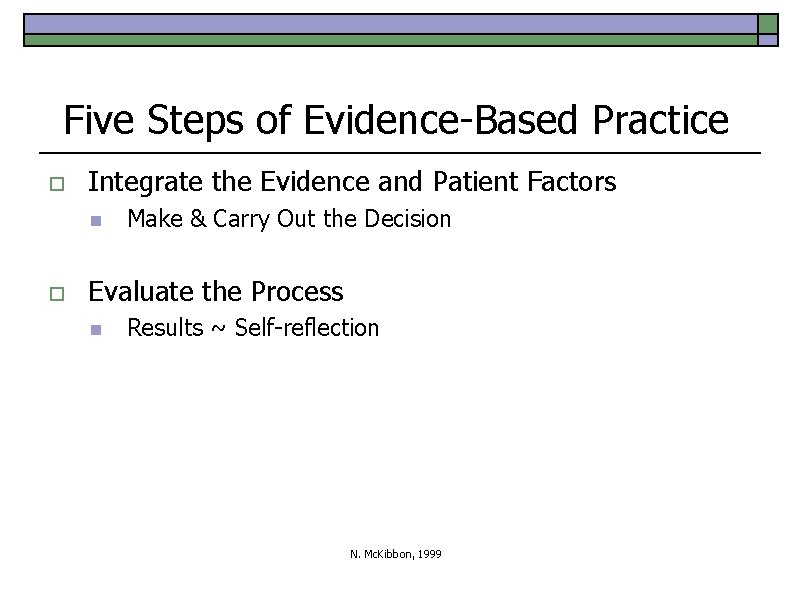 Five Steps of Evidence-Based Practice

Integrate the Evidence and Patient Factors

Make & Carry Out the Decision

Evaluate the Process

Results ~ Self-reflection

N. McKibbon, 1999